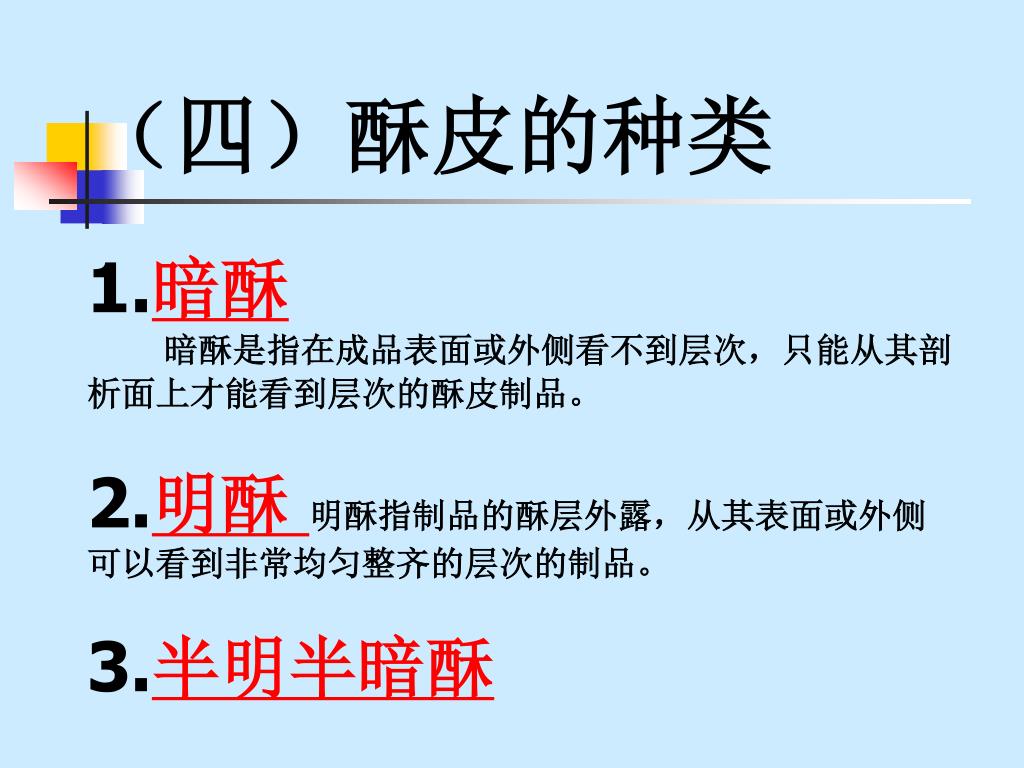 （四）酥皮的种类

1.暗酥

暗酥是指在成品表面或外侧看不到层次，只能从其剖析面上才能看到层次的酥皮制品。

2.明酥 明酥指制品的酥层外露，从其表面或外侧可以看到非常均匀整齐的层次的制品。

3.半明半暗酥